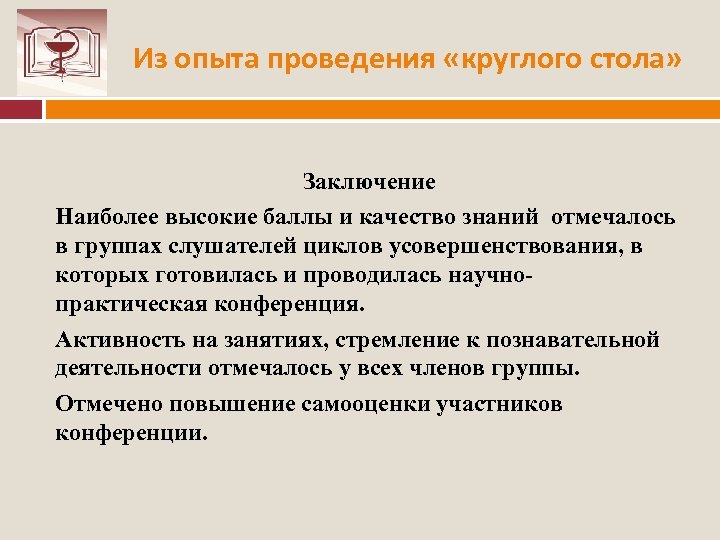 Из опыта проведения «круглого стола»

Заключение

Наиболее высокие баллы и качество знаний отмечалось в группах слушателей циклов усовершенствования, в которых готовилась и проводилась научно-практическая конференция.

Активность на занятиях, стремление к познавательной деятельности отмечалось у всех членов группы.

Отмечено повышение самооценки участников конференции.